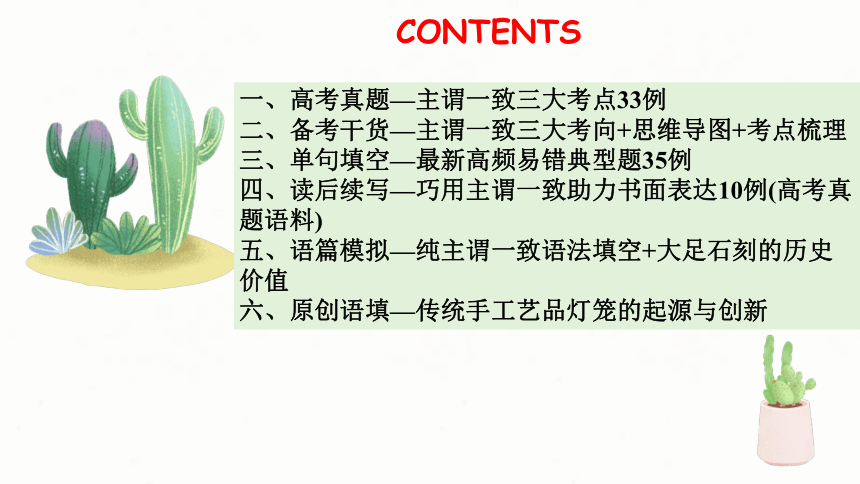 CONTENTS

一、高考真题—主谓一致三大考点33例
二、备考干货—主谓一致三大考向+思维导图+考点梳理
三、单句填空—最新高频易错典型题35例
四、读后续写—巧用主谓一致助力书面表达10例(高考真题语料)
五、语篇模拟—纯主谓一致语法填空+大足石刻的历史价值
六、原创语填—传统手工艺品灯笼的起源与创新